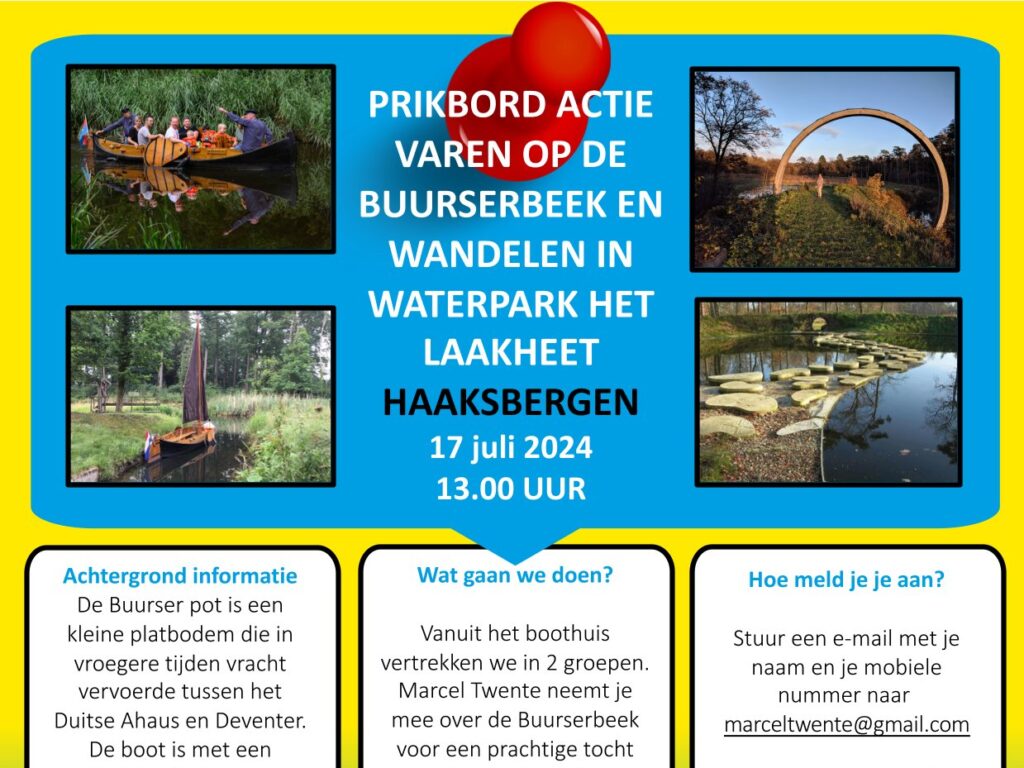 PRIKBORD ACTIE VAREN OP DE BUURSERBEEK EN WANDELEN IN WATERPARK HET LAAKHEET HAAKSBERGEN
17 juli 2024
13.00 UUR

Achtergrond informatie
De Buurser pot is een kleine platbodem die in vroegere tijden vracht vervoerde tussen het Duitse Ahaus en Deventer. De boot is met een

Wat gaan we doen?

Vanuit het boothuis vertrekken we in 2 groepen. Marcel Twente neemt je mee over de Buurserbeek voor een prachtige tocht

Hoe meld je je aan?

Stuur een e-mail met je naam en je mobiele nummer naar marceltwente@gmail.com